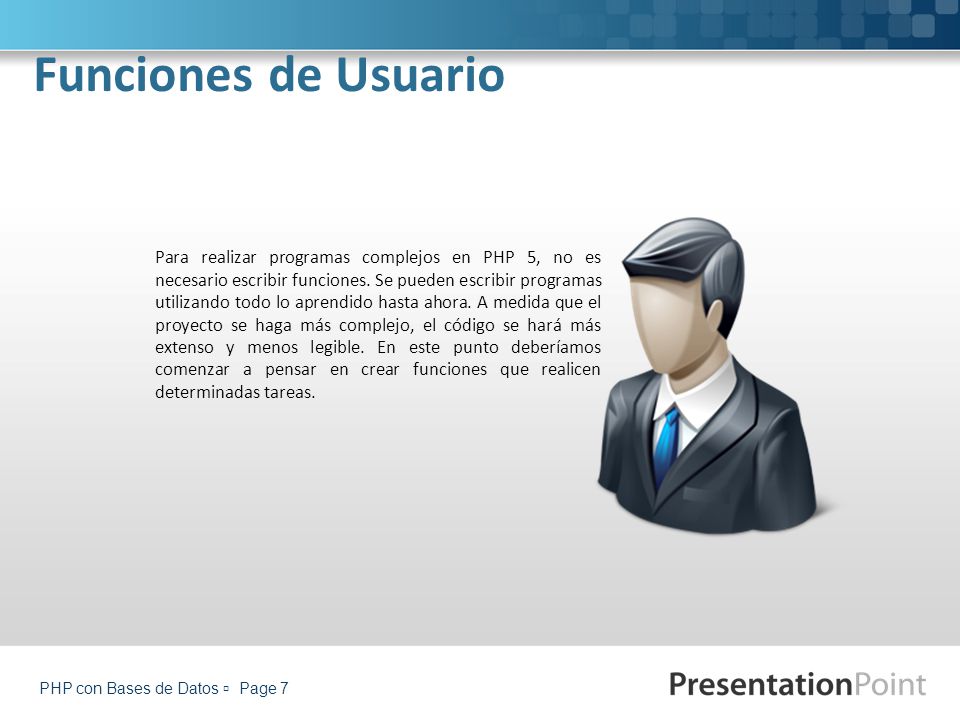 Funciones de Usuario

Para realizar programas complejos en PHP 5, no es necesario escribir funciones. Se pueden escribir programas utilizando todo lo aprendido hasta ahora. A medida que el proyecto se haga más complejo, el código se hará más extenso y menos legible. En este punto deberíamos comenzar a pensar en crear funciones que realicen determinadas tareas.

PHP con Bases de Datos ▫ Page 7

PresentationPoint